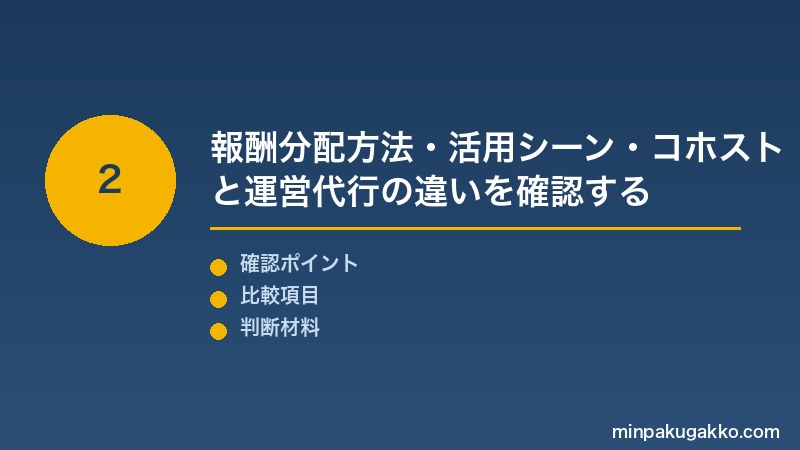 2

報酬分配方法・活用シーン・コホストと運営代行の違いを確認する

確認ポイント

比較項目

判断材料

minpakugakko.com